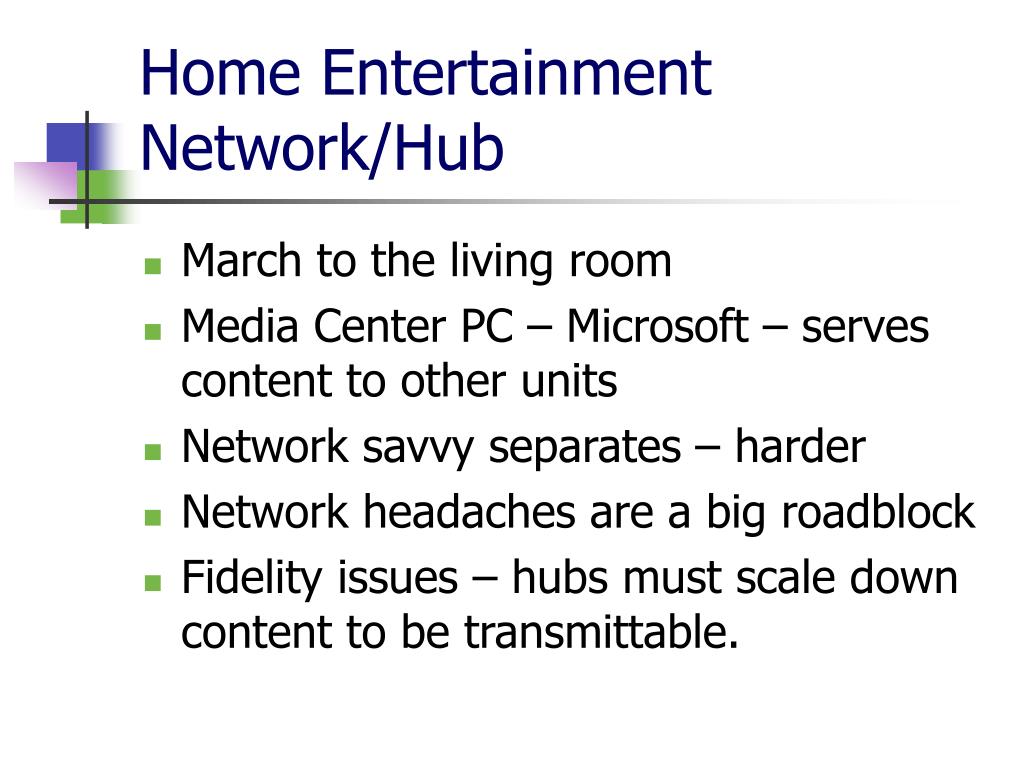 Home Entertainment Network/Hub

- March to the living room
- Media Center PC – Microsoft – serves content to other units
- Network savvy separates – harder
- Network headaches are a big roadblock
- Fidelity issues – hubs must scale down content to be transmittable.